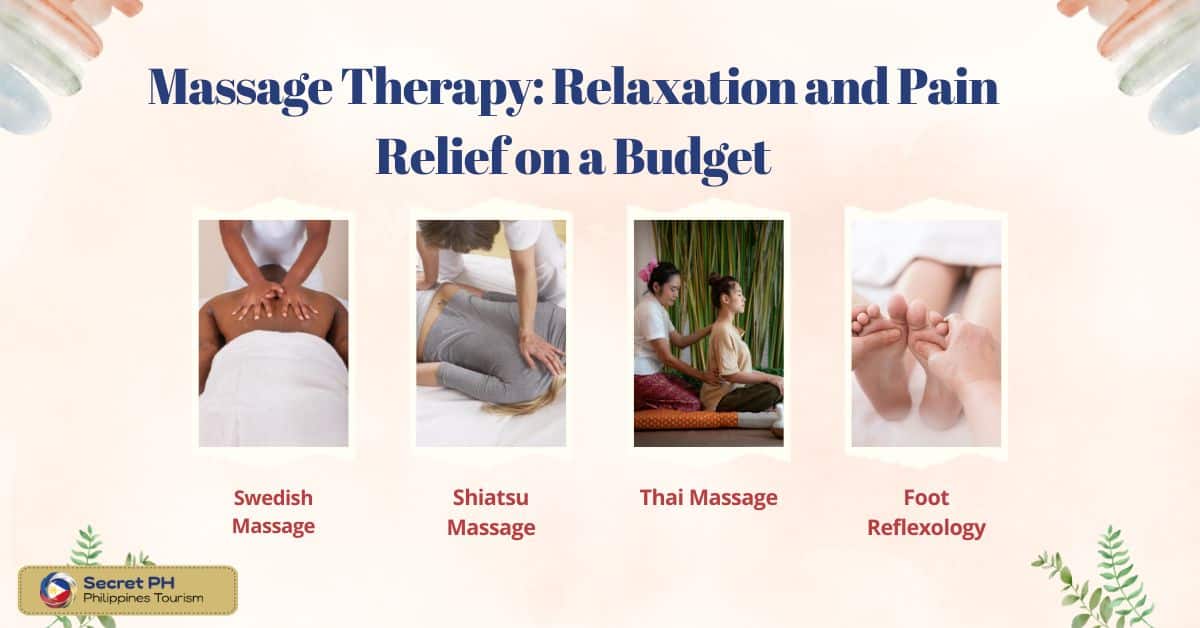 Massage Therapy: Relaxation and Pain Relief on a Budget

Swedish Massage

Shiatsu Massage

Thai Massage

Foot Reflexology

Secret PH
Philippines Tourism